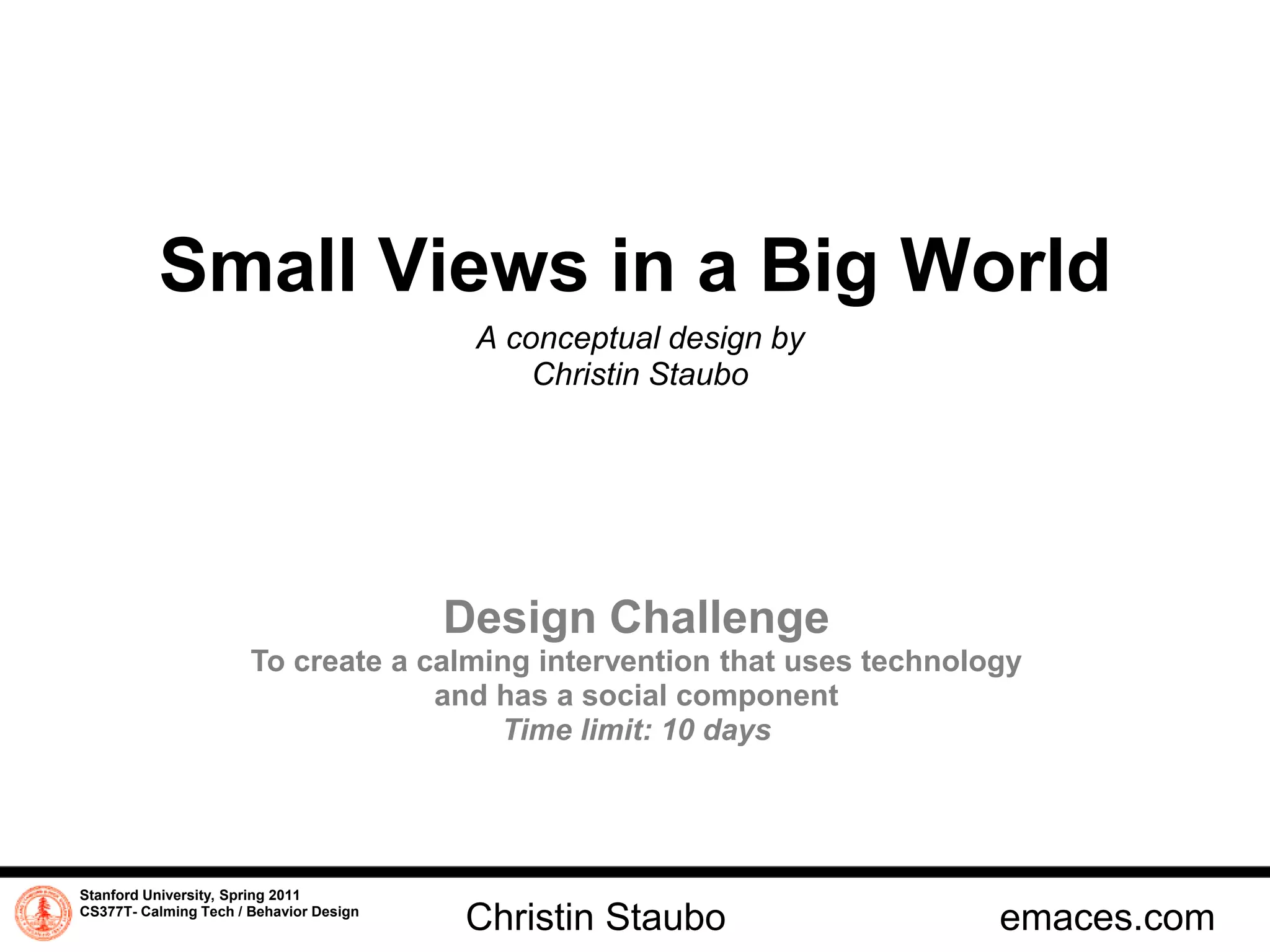 Small Views in a Big World

A conceptual design by
Christin Staubo

Design Challenge
To create a calming intervention that uses technology and has a social component
Time limit: 10 days

Stanford University, Spring 2011
CS377T- Calming Tech / Behavior Design

Christin Staubo

emaces.com